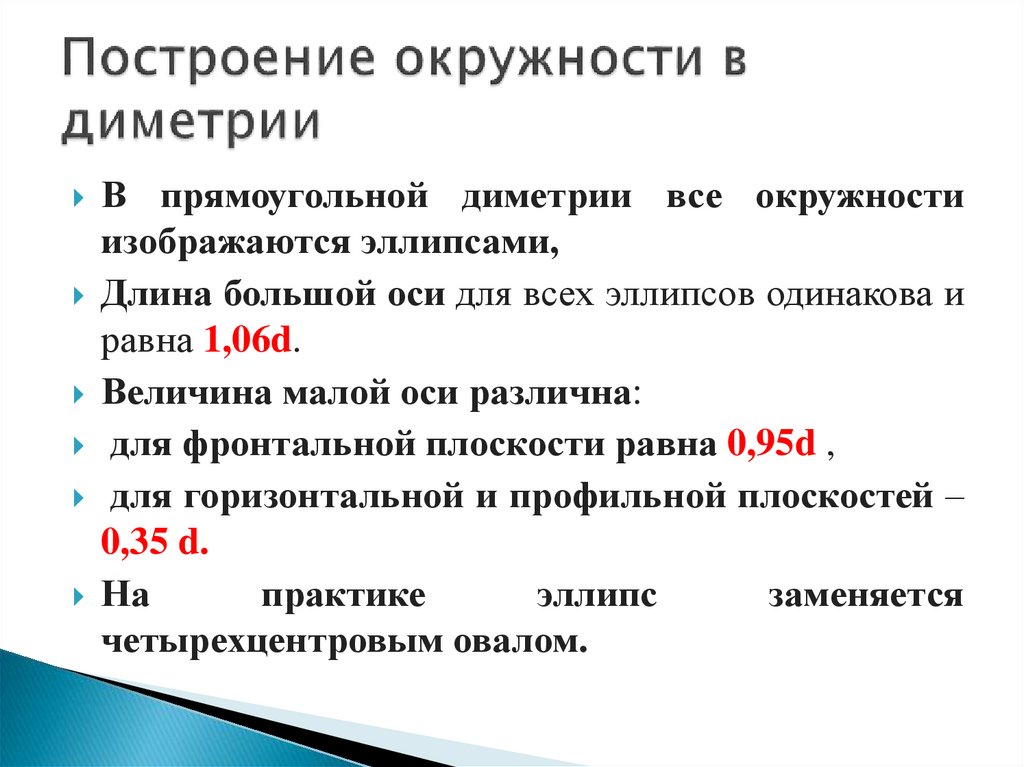 Построение окружности в диметрии

В прямоугольной диметрии все окружности изображаются эллипсами,

Длина большой оси для всех эллипсов одинакова и равна 1,06d.

Величина малой оси различна:

для фронтальной плоскости равна 0,95d ,

для горизонтальной и профильной плоскостей – 0,35 d.

На практике эллипс заменяется четырехцентровым овалом.